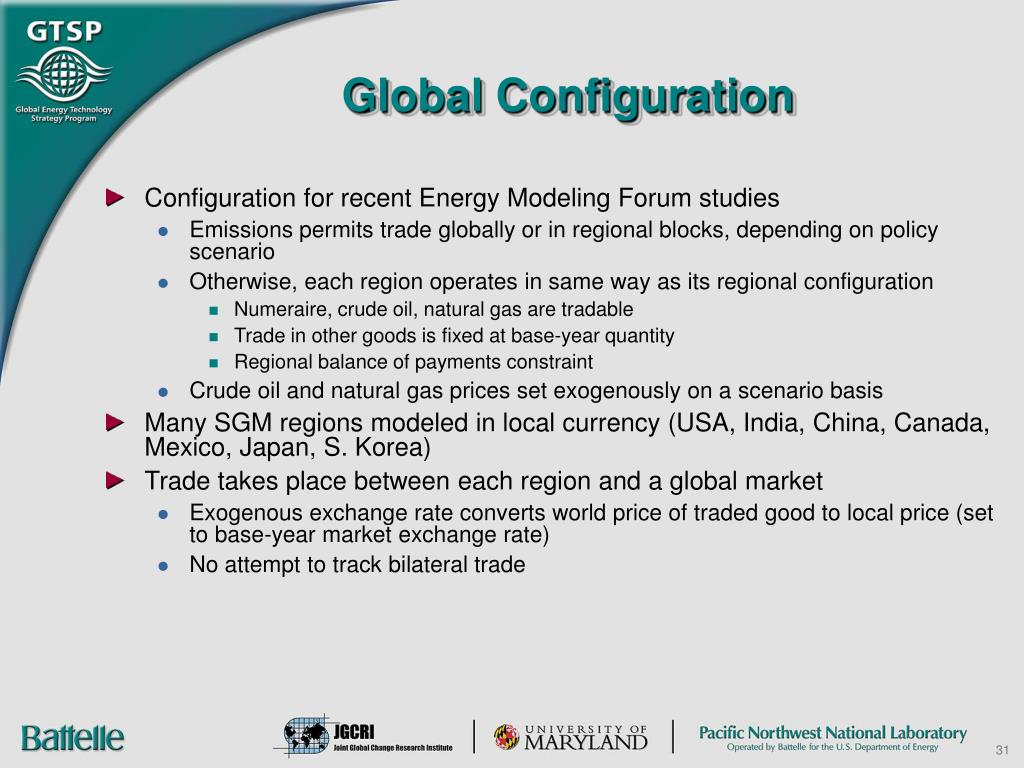 GTSP

Global Energy Technology Strategy Program

Global Configuration

Configuration for recent Energy Modeling Forum studies

Emissions permits trade globally or in regional blocks, depending on policy scenario

Otherwise, each region operates in same way as its regional configuration

Numeraire, crude oil, natural gas are tradable

Trade in other goods is fixed at base-year quantity

Regional balance of payments constraint

Crude oil and natural gas prices set exogenously on a scenario basis

Many SGM regions modeled in local currency (USA, India, China, Canada, Mexico, Japan, S. Korea)

Trade takes place between each region and a global market

Exogenous exchange rate converts world price of traded good to local price (set to base-year market exchange rate)

No attempt to track bilateral trade

Battelle

JGCRI
Joint Global Change Research Institute

UNIVERSITY OF MARYLAND

Pacific Northwest National Laboratory
Operated by Battelle for the U.S. Department of Energy

31